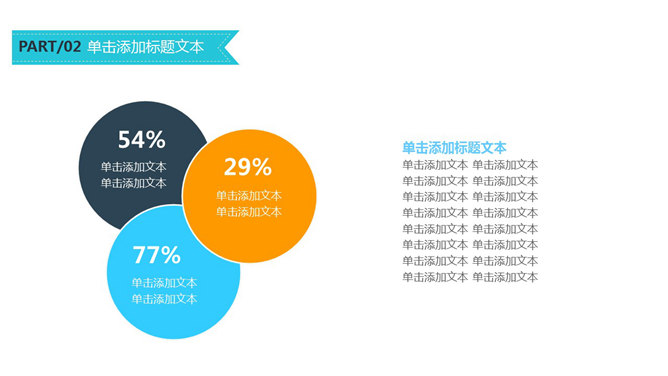 PART/02 单击添加标题文本

54%
单击添加文本
单击添加文本

29%
单击添加文本
单击添加文本

77%
单击添加文本
单击添加文本

单击添加标题文本
单击添加文本 单击添加文本
单击添加文本 单击添加文本
单击添加文本 单击添加文本
单击添加文本 单击添加文本
单击添加文本 单击添加文本
单击添加文本 单击添加文本
单击添加文本 单击添加文本
单击添加文本 单击添加文本